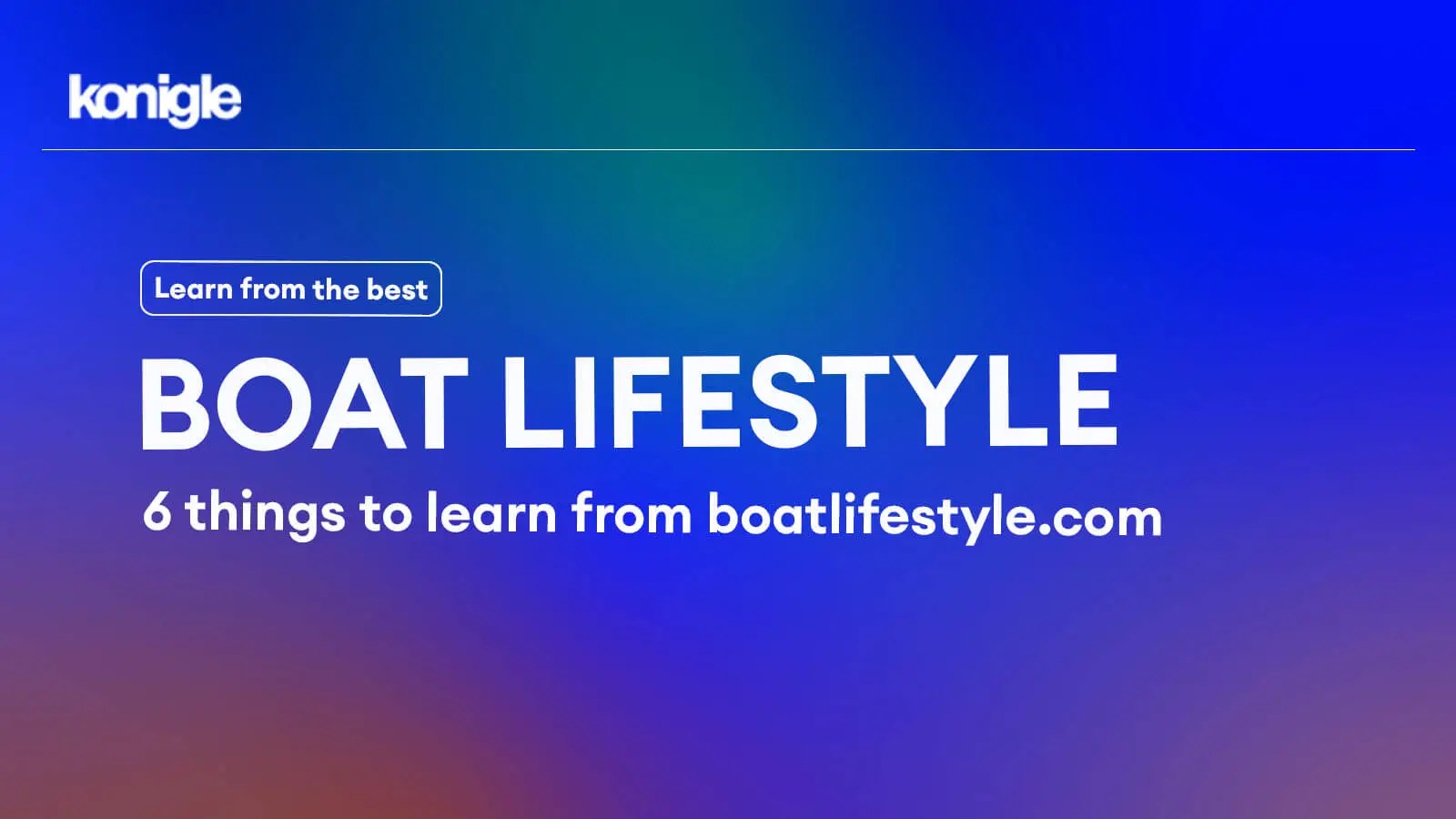 konigle

Learn from the best

BOAT LIFESTYLE

6 things to learn from boatlifestyle.com